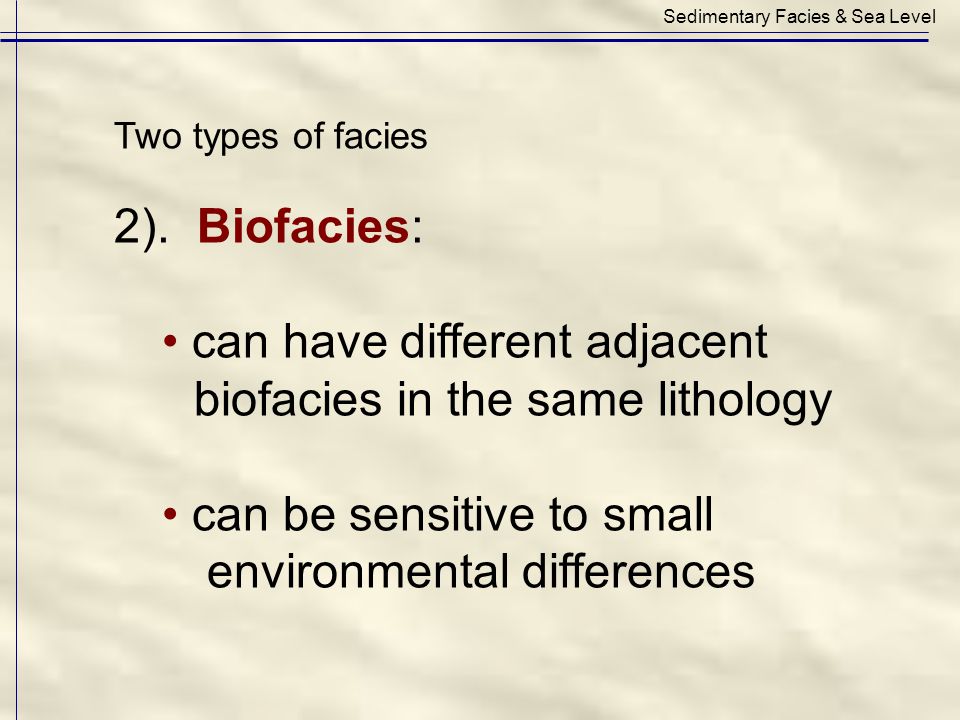 Sedimentary Facies & Sea Level

Two types of facies

2). Biofacies:

• can have different adjacent biofacies in the same lithology

• can be sensitive to small environmental differences